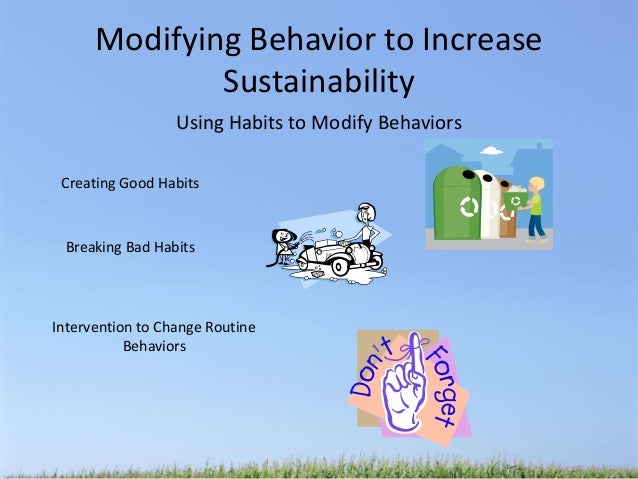 Modifying Behavior to Increase Sustainability

Using Habits to Modify Behaviors

Creating Good Habits

Breaking Bad Habits

Intervention to Change Routine Behaviors

Don't Forget